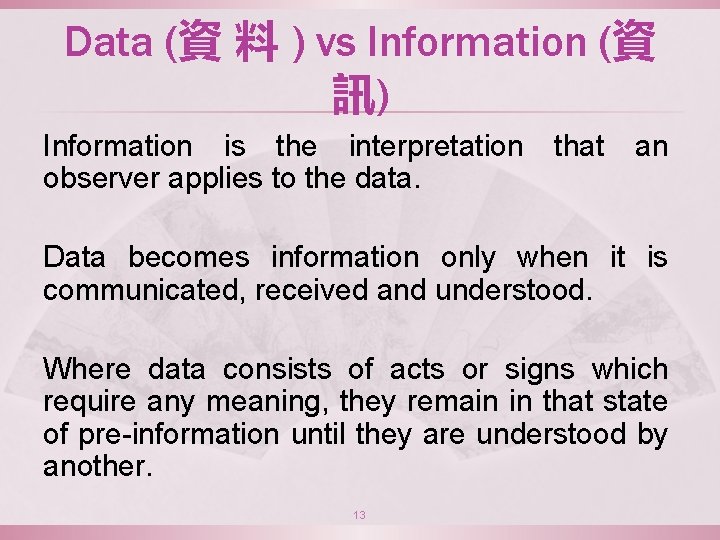 Data (資 料 ) vs Information (資訊)

Information is the interpretation that an observer applies to the data.

Data becomes information only when it is communicated, received and understood.

Where data consists of acts or signs which require any meaning, they remain in that state of pre-information until they are understood by another.

13